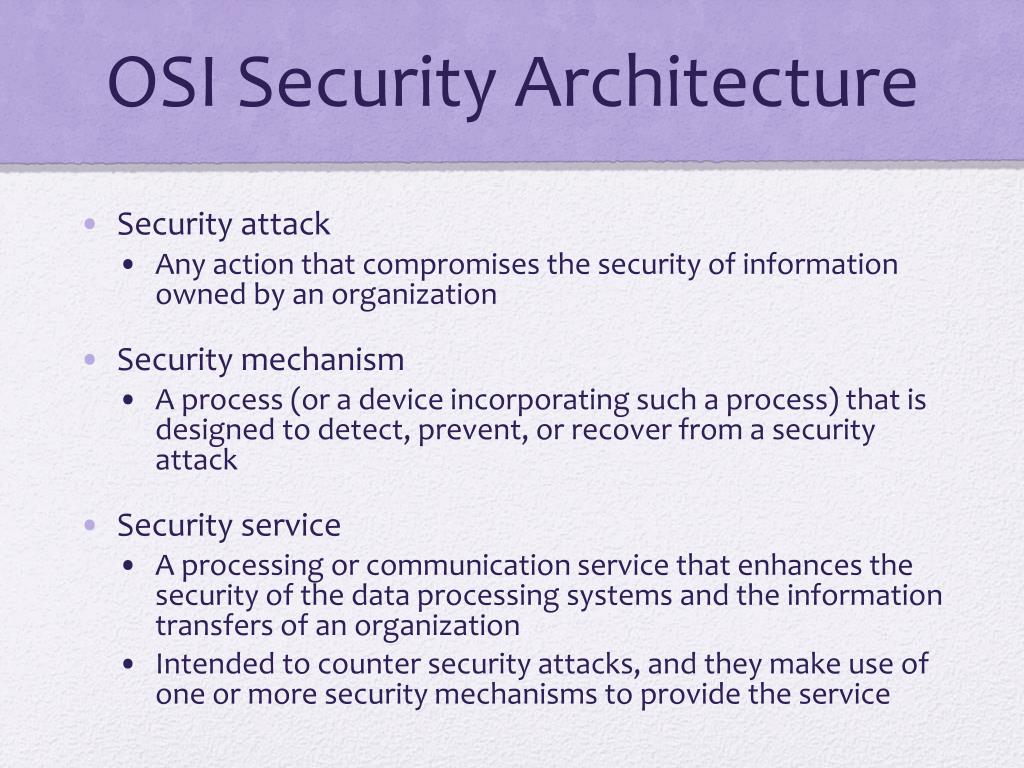 OSI Security Architecture

• Security attack
  • Any action that compromises the security of information owned by an organization

• Security mechanism
  • A process (or a device incorporating such a process) that is designed to detect, prevent, or recover from a security attack

• Security service
  • A processing or communication service that enhances the security of the data processing systems and the information transfers of an organization
  • Intended to counter security attacks, and they make use of one or more security mechanisms to provide the service